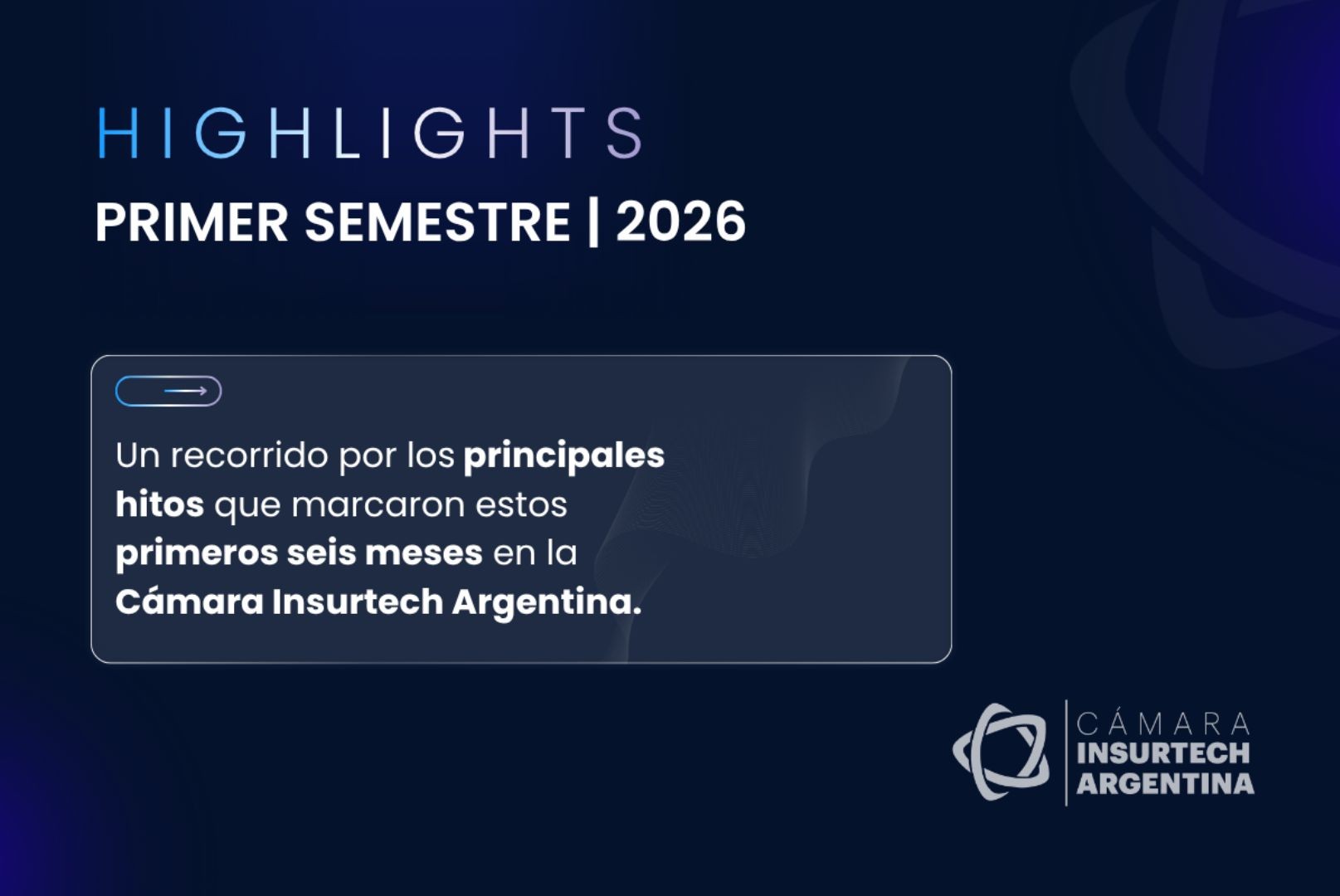 HIGHLIGHTS
PRIMER SEMESTRE | 2026

Un recorrido por los principales hitos que marcaron estos primeros seis meses en la Cámara Insurtech Argentina.

CÁMARA
INSURTECH
ARGENTINA